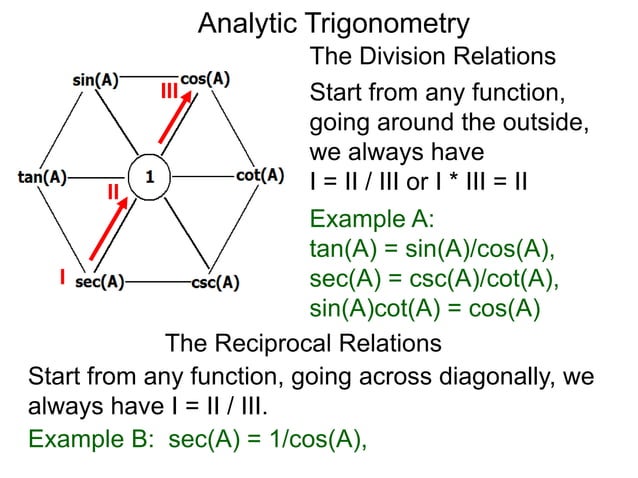 Analytic Trigonometry

sin(A)
cos(A)
III
tan(A)
1
cot(A)
II
I
sec(A)
csc(A)

The Division Relations

Start from any function, going around the outside, we always have
I = II / III or I * III = II

Example A:
tan(A) = sin(A)/cos(A),
sec(A) = csc(A)/cot(A),
sin(A)cot(A) = cos(A)

The Reciprocal Relations

Start from any function, going across diagonally, we always have I = II / III.

Example B: sec(A) = 1/cos(A),